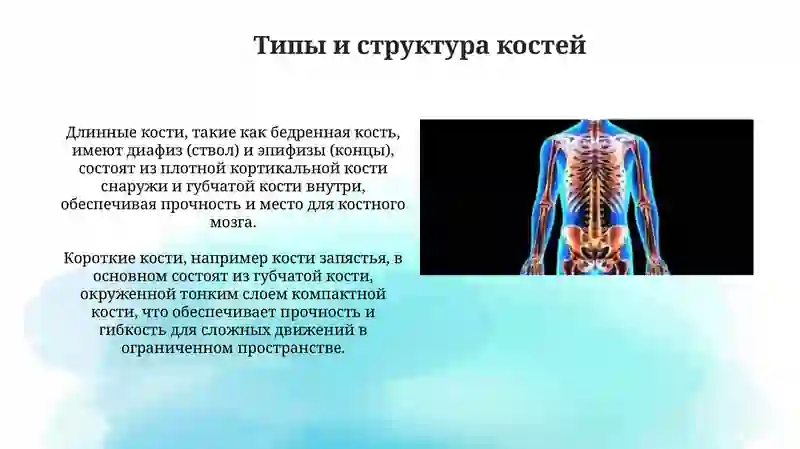 Типы и структура костей

Длинные кости, такие как бедренная кость, имеют диафиз (ствол) и эпифизы (концы), состоят из плотной кортикальной кости снаружи и губчатой кости внутри, обеспечивая прочность и место для костного мозга.

Короткие кости, например кости запястья, в основном состоят из губчатой кости, окруженной тонким слоем компактной кости, что обеспечивает прочность и гибкость для сложных движений в ограниченном пространстве.